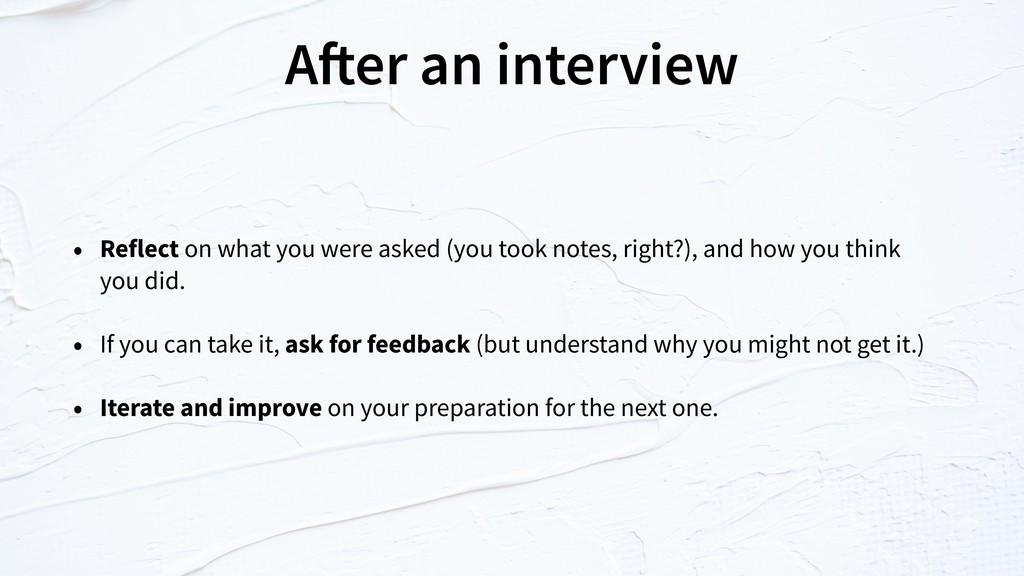 After an interview

• Reflect on what you were asked (you took notes, right?), and how you think you did.

• If you can take it, ask for feedback (but understand why you might not get it.)

• Iterate and improve on your preparation for the next one.